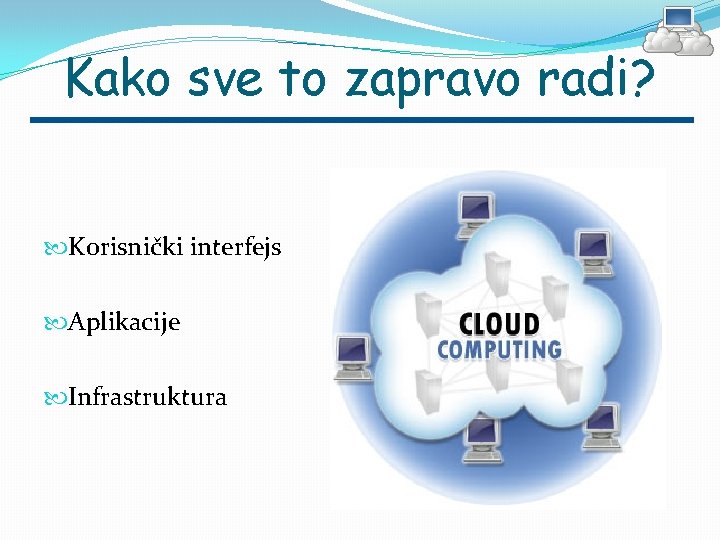 Kako sve to zapravo radi?

Korisnički interfejs

Aplikacije

Infrastruktura

CLOUD
COMPUTING